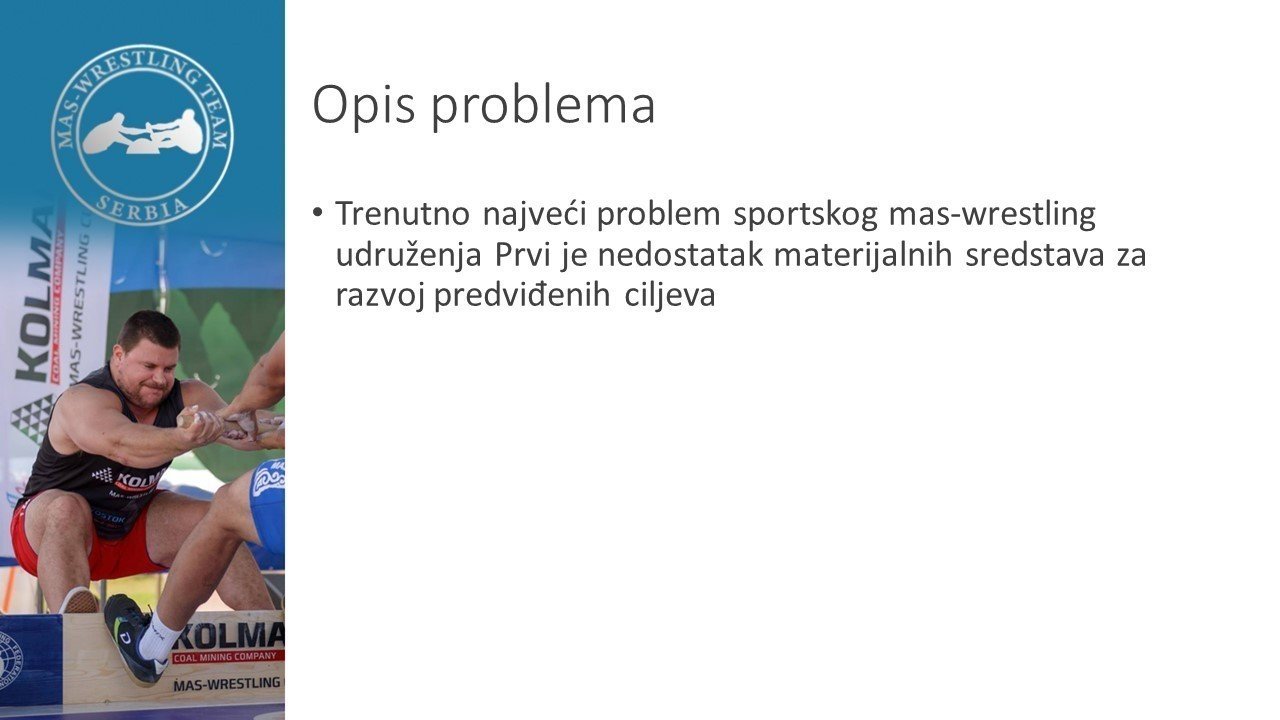 MAS-WRESTLING TEAM
SERBIA

KOLMA
COAL MINING COMPANY
MAS-WRESTLING

KOLMA
KOLMA
COAL MINING COMPANY
MAS-WRESTLING

Opis problema

• Trenutno najveći problem sportskog mas-wrestling udruženja Prvi je nedostatak materijalnih sredstava za razvoj predviđenih ciljeva